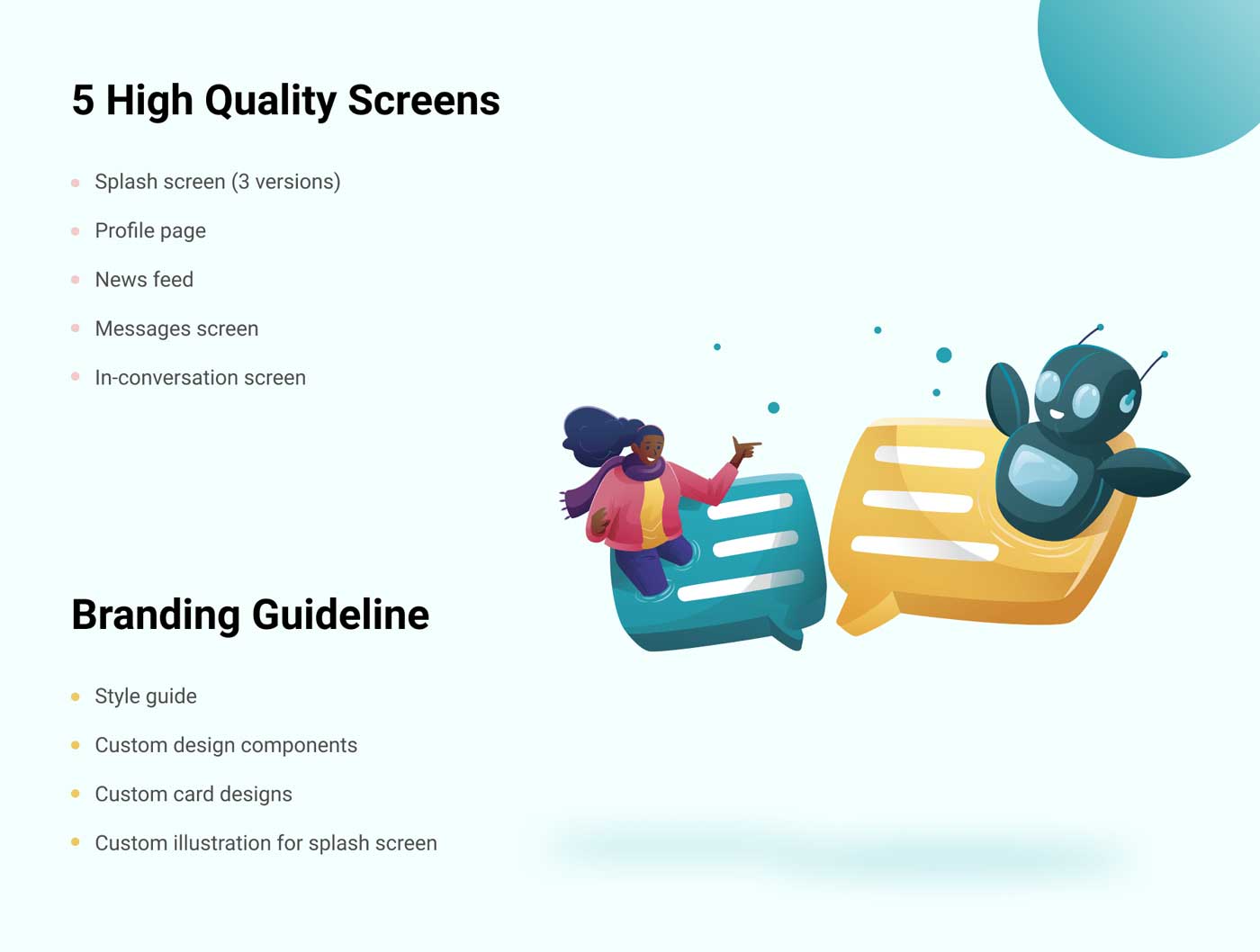 5 High Quality Screens

- Splash screen (3 versions)
- Profile page
- News feed
- Messages screen
- In-conversation screen

Branding Guideline

- Style guide
- Custom design components
- Custom card designs
- Custom illustration for splash screen